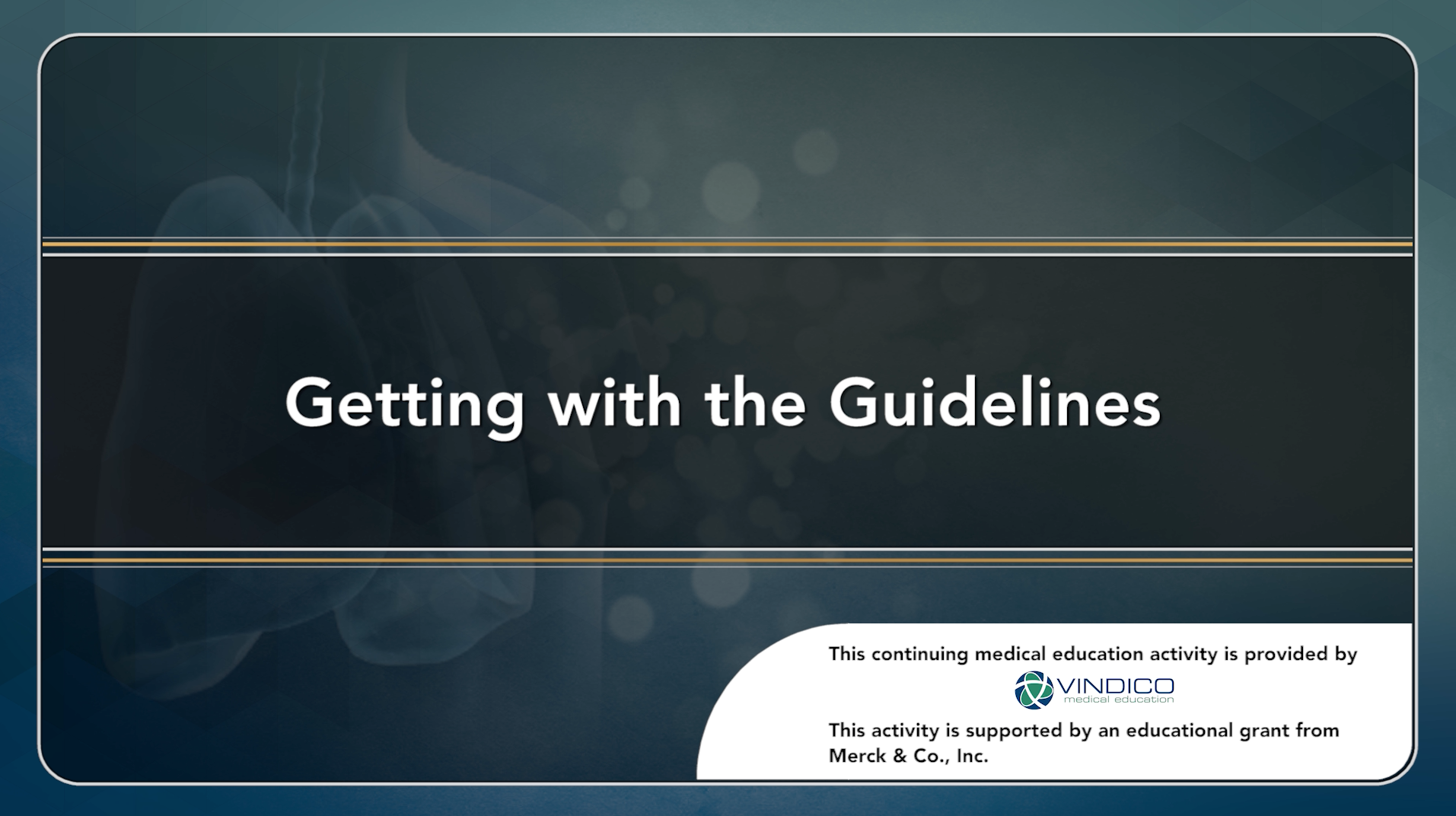 Getting with the Guidelines

This continuing medical education activity is provided by

VINDICO
medical education

This activity is supported by an educational grant from Merck & Co., Inc.